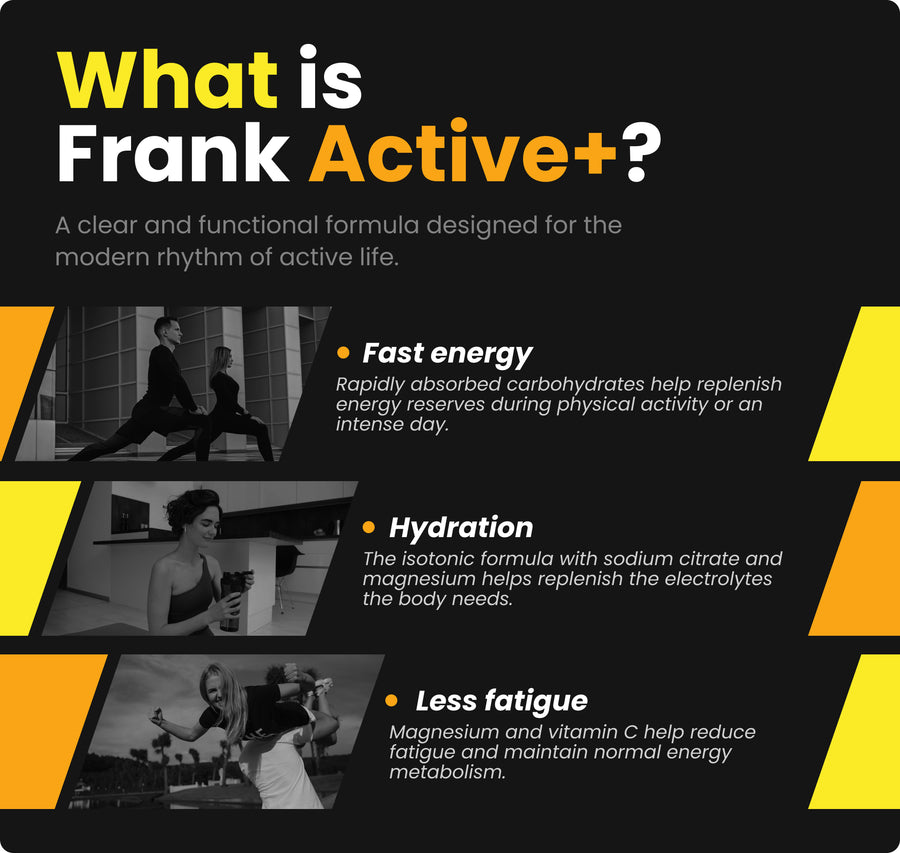 What is Frank Active+?

A clear and functional formula designed for the modern rhythm of active life.

• Fast energy
Rapidly absorbed carbohydrates help replenish energy reserves during physical activity or an intense day.

• Hydration
The isotonic formula with sodium citrate and magnesium helps replenish the electrolytes the body needs.

• Less fatigue
Magnesium and vitamin C help reduce fatigue and maintain normal energy metabolism.